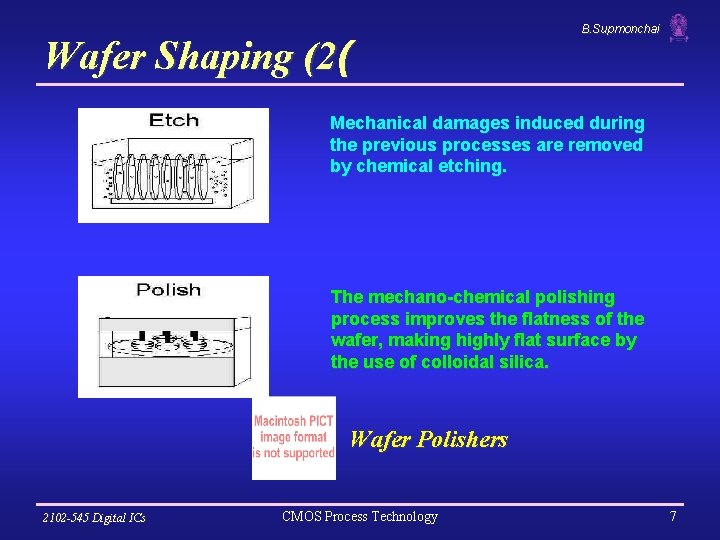 B.Supmonchai

Wafer Shaping (2(

Etch

Mechanical damages induced during the previous processes are removed by chemical etching.

Polish

The mechano-chemical polishing process improves the flatness of the wafer, making highly flat surface by the use of colloidal silica.

Macintosh PICT image format is not supported

Wafer Polishers

2102-545 Digital ICs

CMOS Process Technology

7